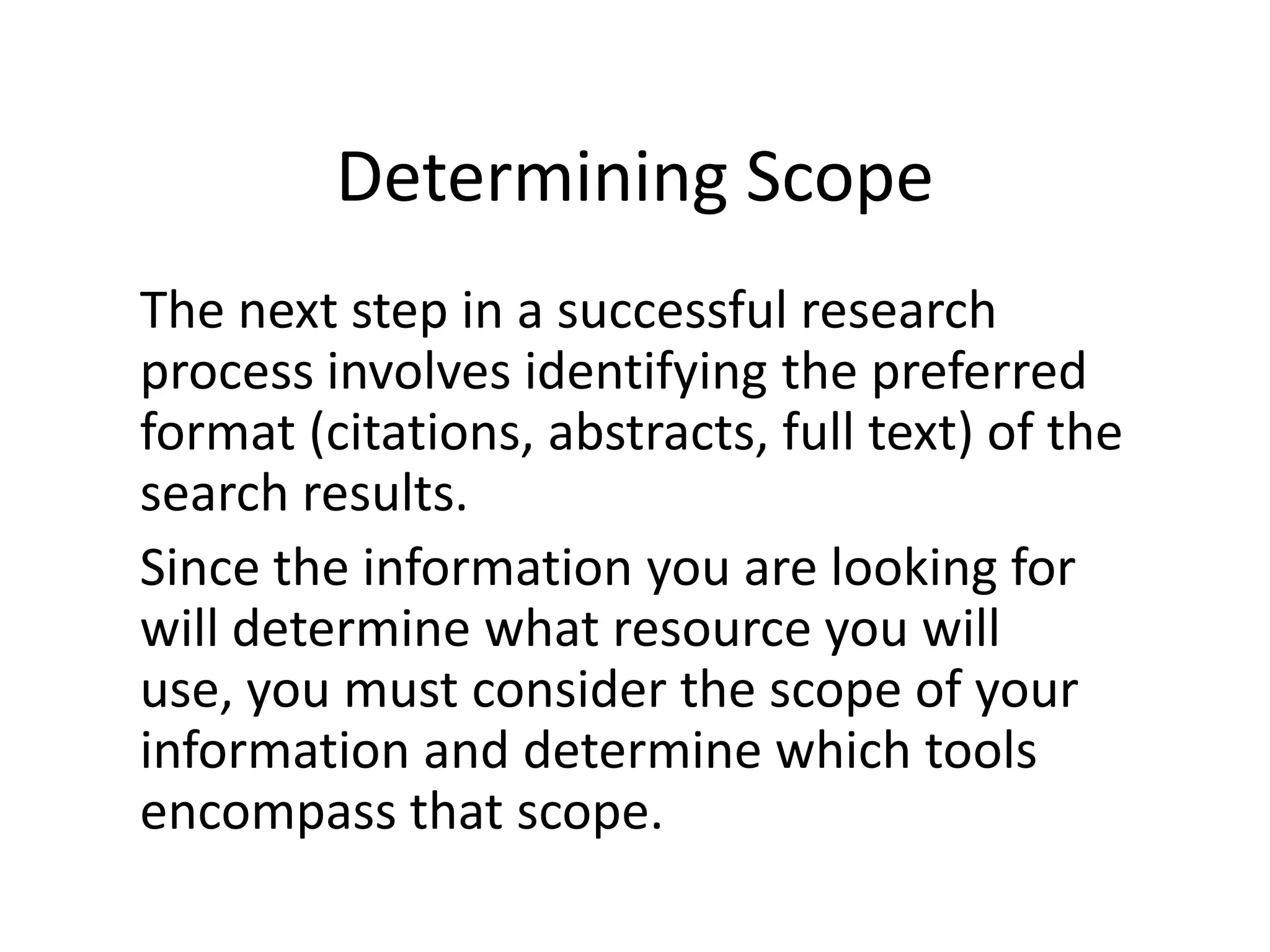 Determining Scope

The next step in a successful research process involves identifying the preferred format (citations, abstracts, full text) of the search results.

Since the information you are looking for will determine what resource you will use, you must consider the scope of your information and determine which tools encompass that scope.